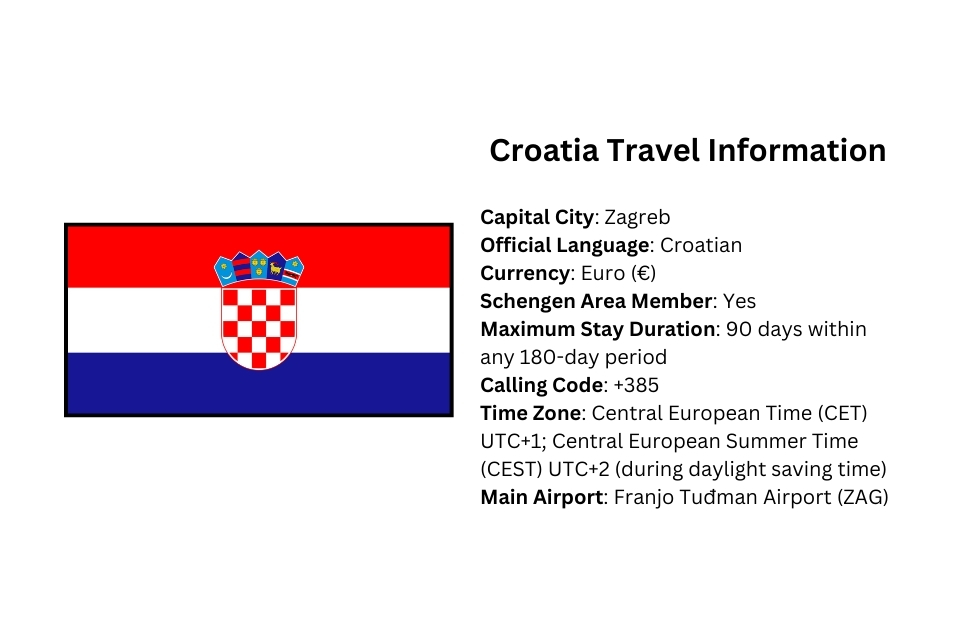 Croatia Travel Information

Capital City: Zagreb
Official Language: Croatian
Currency: Euro (€)
Schengen Area Member: Yes
Maximum Stay Duration: 90 days within any 180-day period
Calling Code: +385
Time Zone: Central European Time (CET) UTC+1; Central European Summer Time (CEST) UTC+2 (during daylight saving time)
Main Airport: Franjo Tuđman Airport (ZAG)